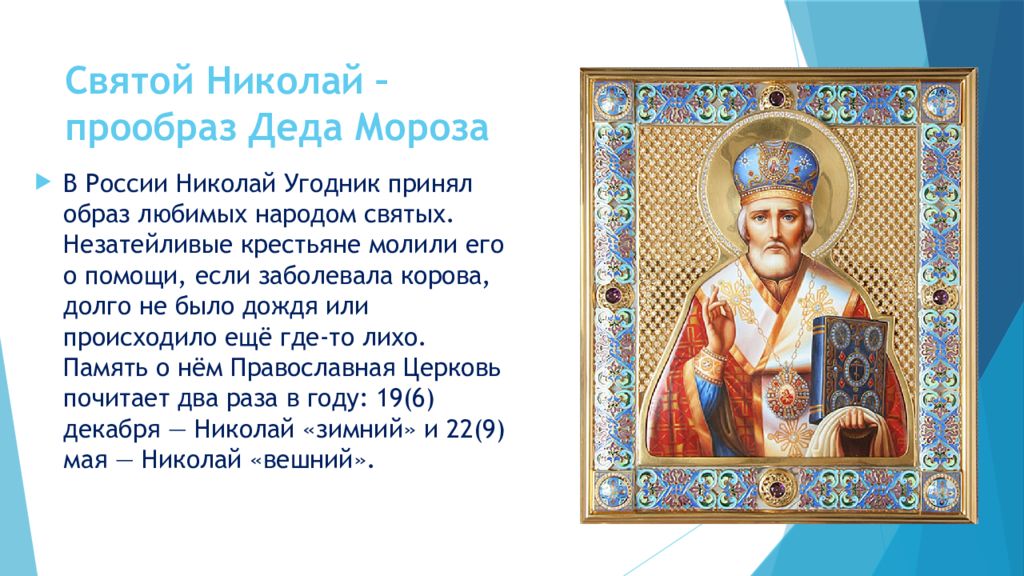 Святой Николай – прообраз Деда Мороза

В России Николай Угодник принял образ любимых народом святых. Незатейливые крестьяне молили его о помощи, если заболевала корова, долго не было дождя или происходило ещё где-то лихо. Память о нём Православная Церковь почитает два раза в году: 19(6) декабря — Николай «зимний» и 22(9) мая — Николай «вешний».